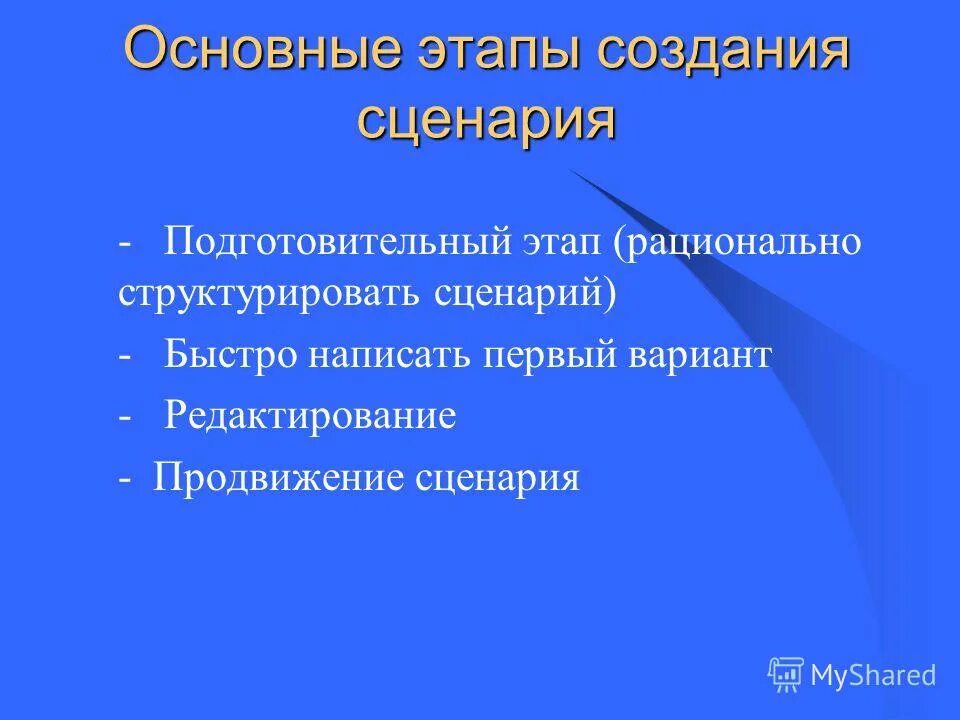 Основные этапы создания сценария

- Подготовительный этап (рационально структурировать сценарий)

- Быстро написать первый вариант

- Редактирование

- Продвижение сценария

MyShared